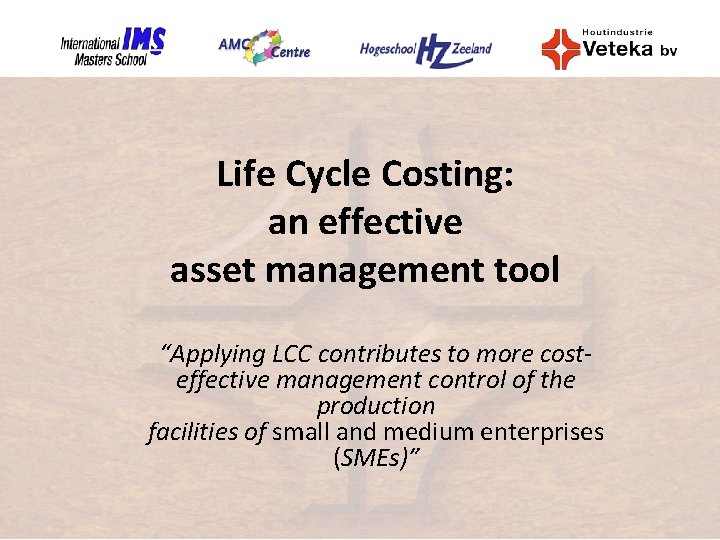 International IMS Masters School

AMC Centre

Hogeschool HZ Zeeland

Houtindustrie Veteka bv

Life Cycle Costing: an effective asset management tool

"Applying LCC contributes to more cost-effective management control of the production facilities of small and medium enterprises (SMEs)"